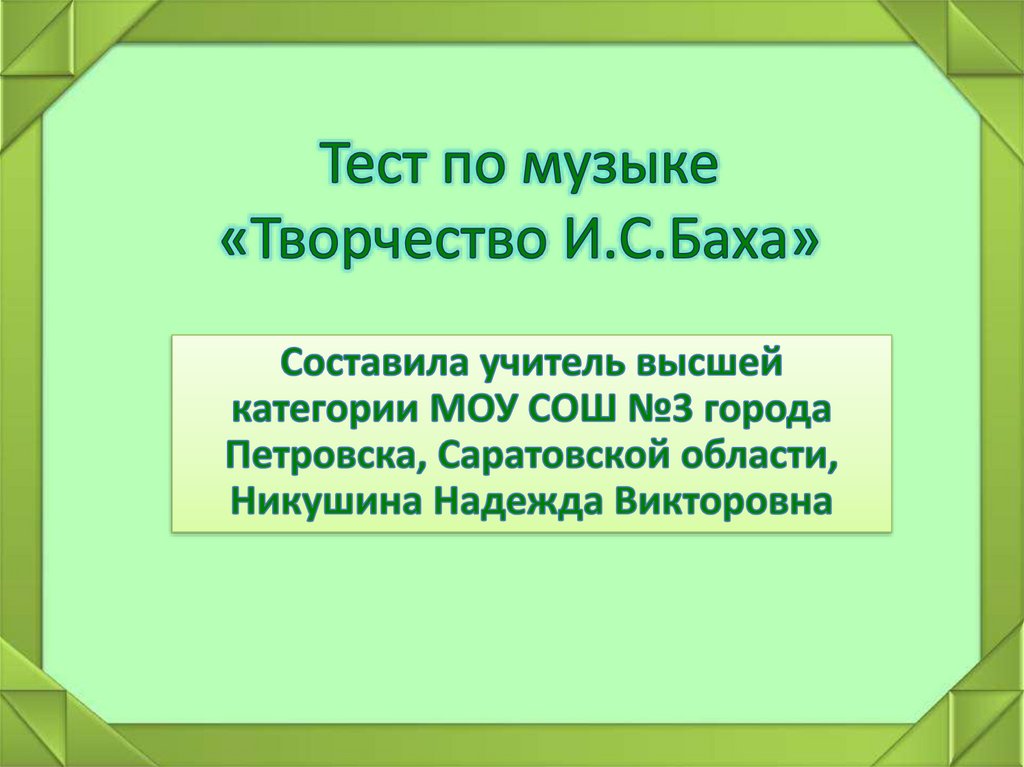 Тест по музыке
«Творчество И.С.Баха»

Составила учитель высшей категории МОУ СОШ №3 города Петровска, Саратовской области, Никушина Надежда Викторовна